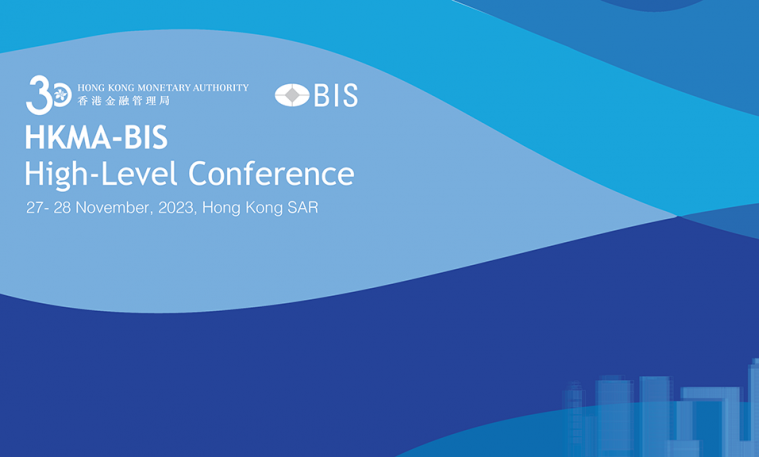 30 HONG KONG MONETARY AUTHORITY
香港金融管理局

BIS

HKMA-BIS
High-Level Conference

27- 28 November, 2023, Hong Kong SAR